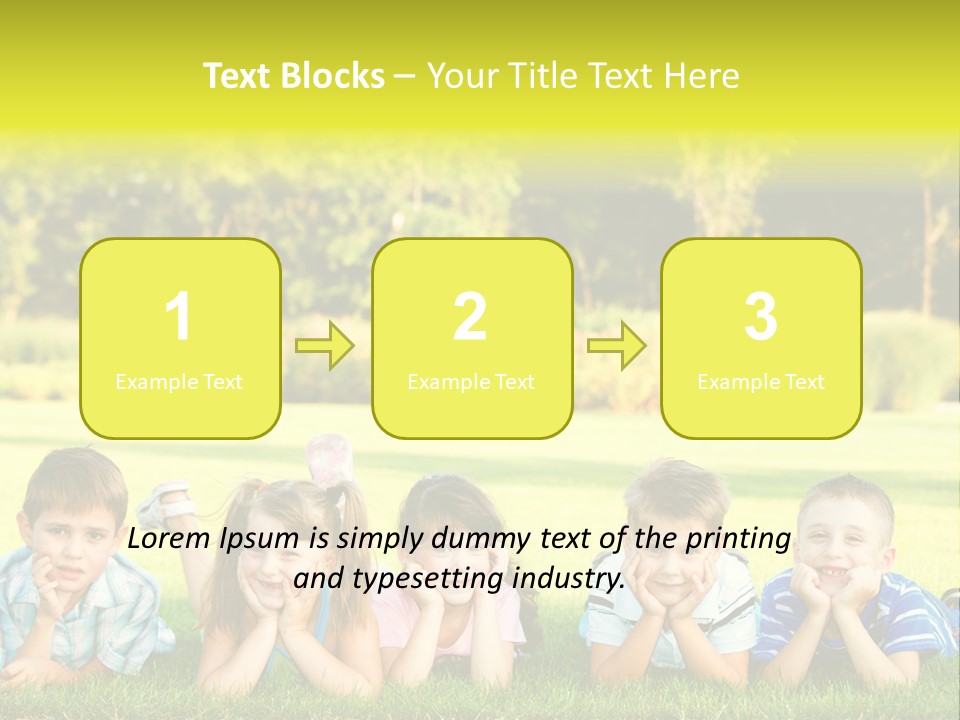 Text Blocks – Your Title Text Here

1
Example Text

2
Example Text

3
Example Text

Lorem Ipsum is simply dummy text of the printing and typesetting industry.